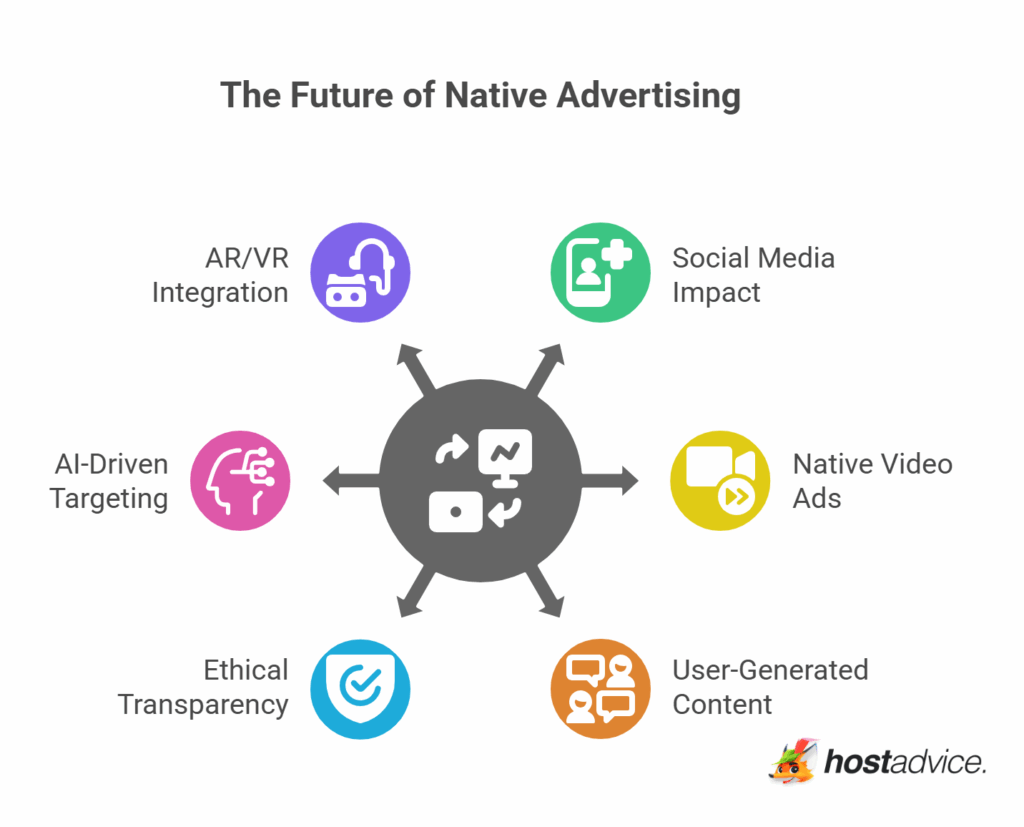 The Future of Native Advertising

AR/VR Integration

Social Media Impact

AI-Driven Targeting

Native Video Ads

Ethical Transparency

User-Generated Content

hostadvice.